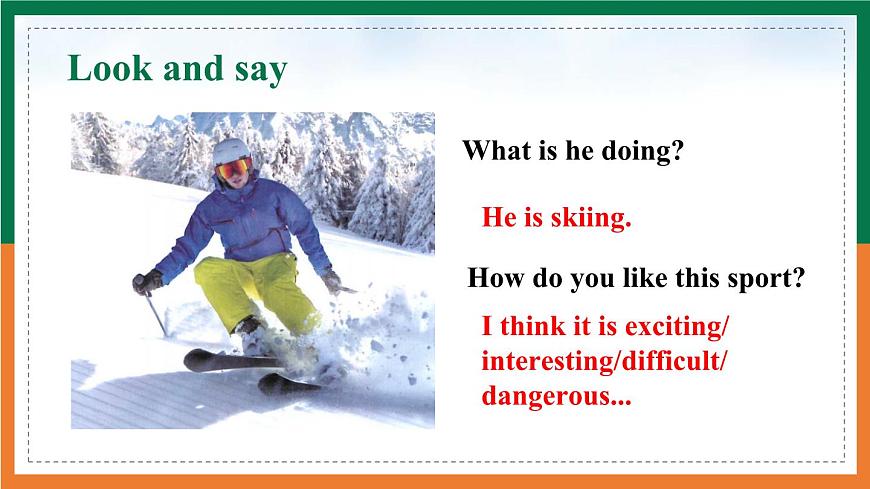 Look and say

What is he doing?

He is skiing.

How do you like this sport?

I think it is exciting/ interesting/difficult/ dangerous...